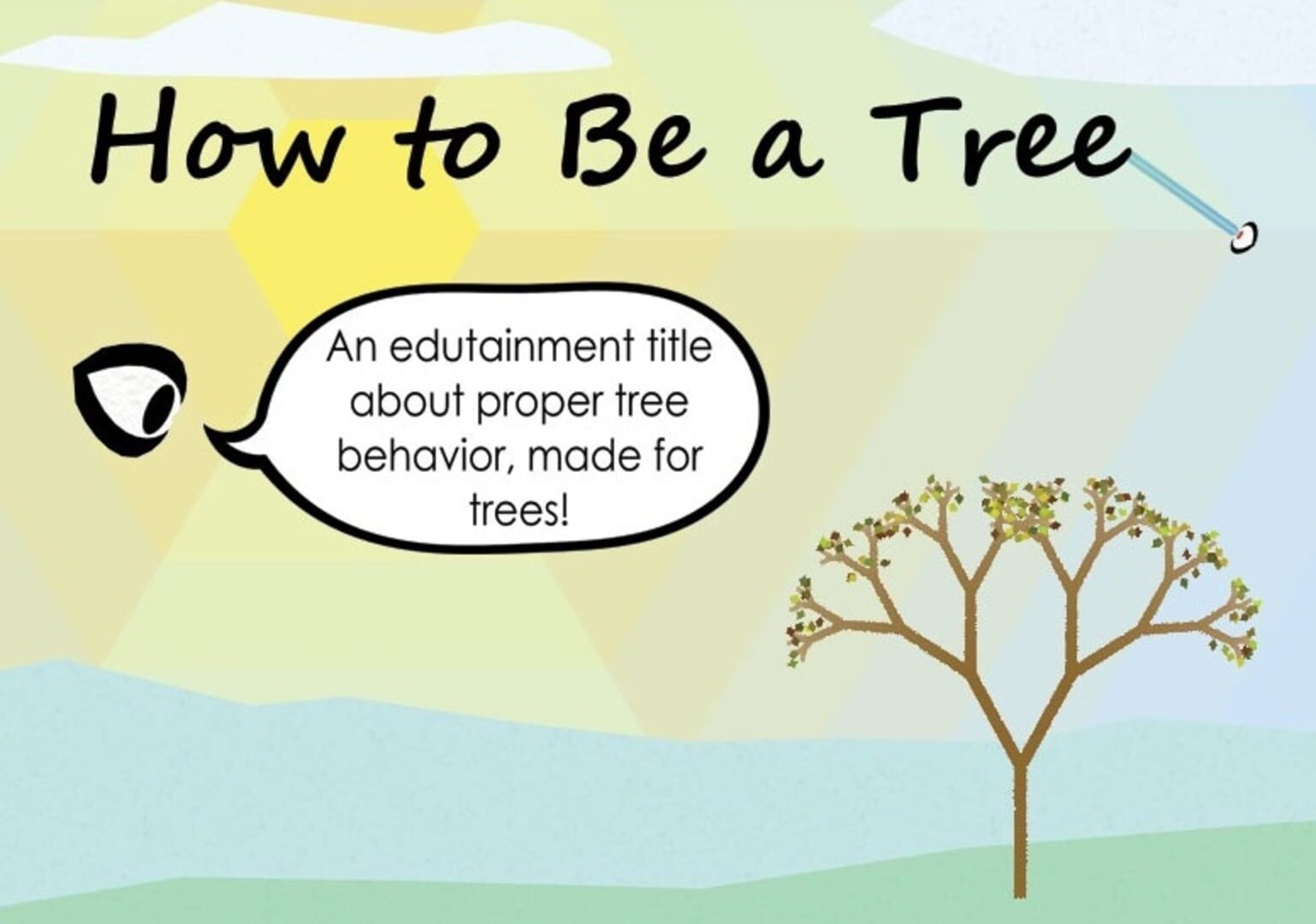 How to Be a Tree

An edutainment title about proper tree behavior, made for trees!